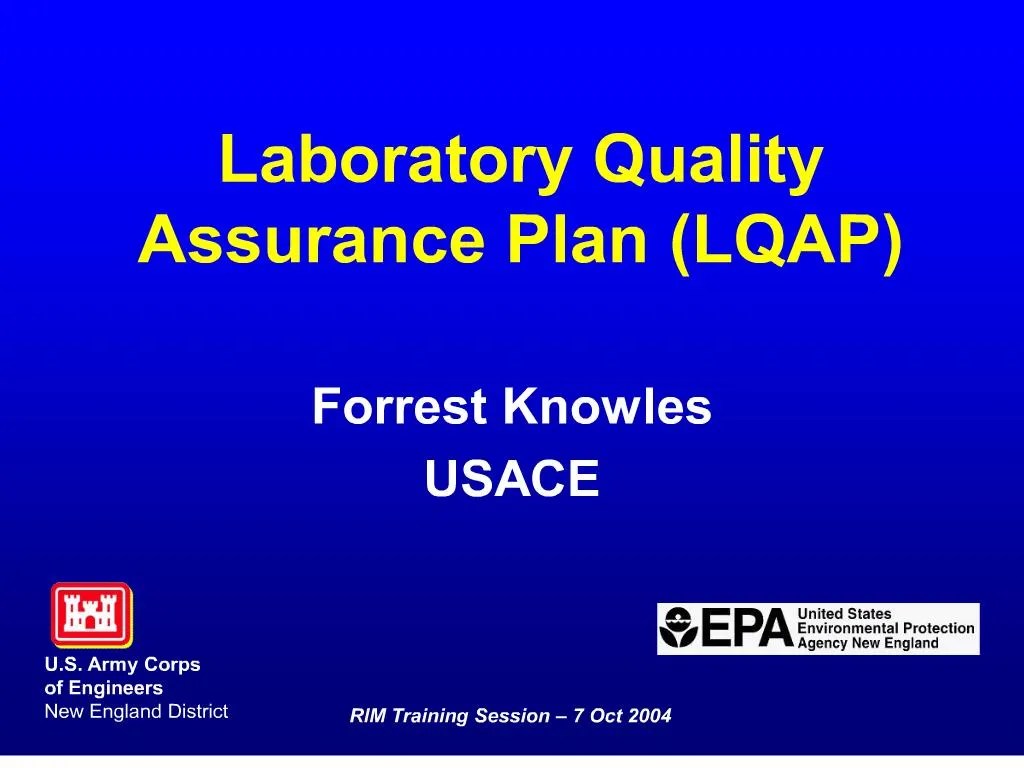 Laboratory Quality Assurance Plan (LQAP)

Forrest Knowles

USACE

U.S. Army Corps of Engineers
New England District

EPA United States Environmental Protection Agency New England

RIM Training Session – 7 Oct 2004